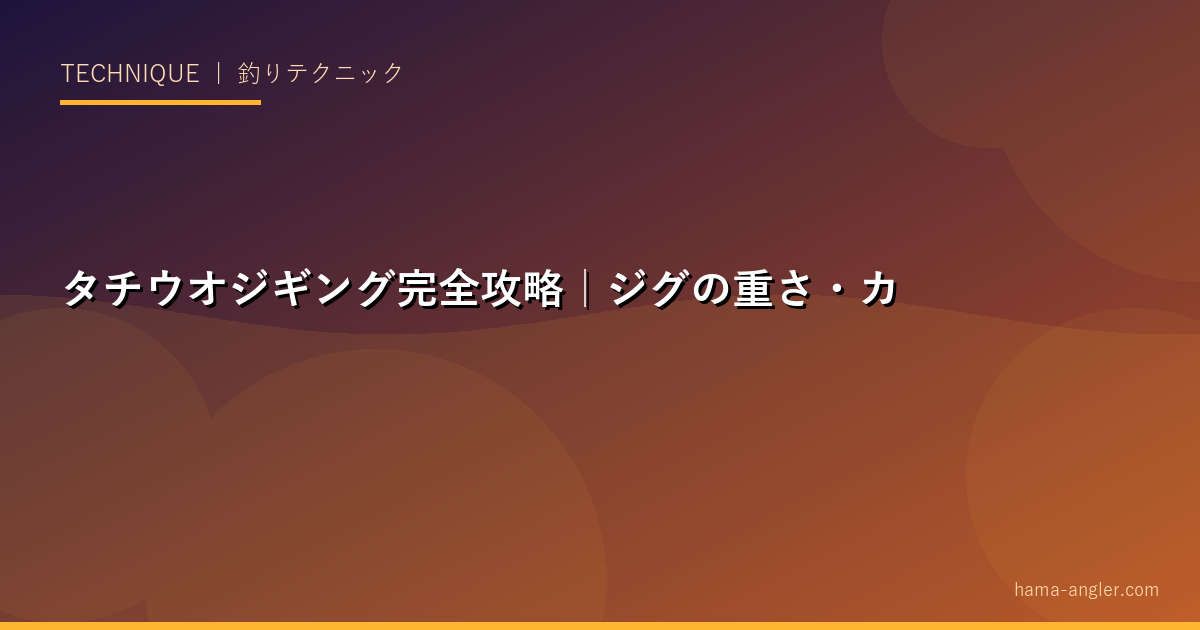 TECHNIQUE ｜ 釣りテクニック

タチウオジギング完全攻略｜ジグの重さ・カ

hama-angler.com